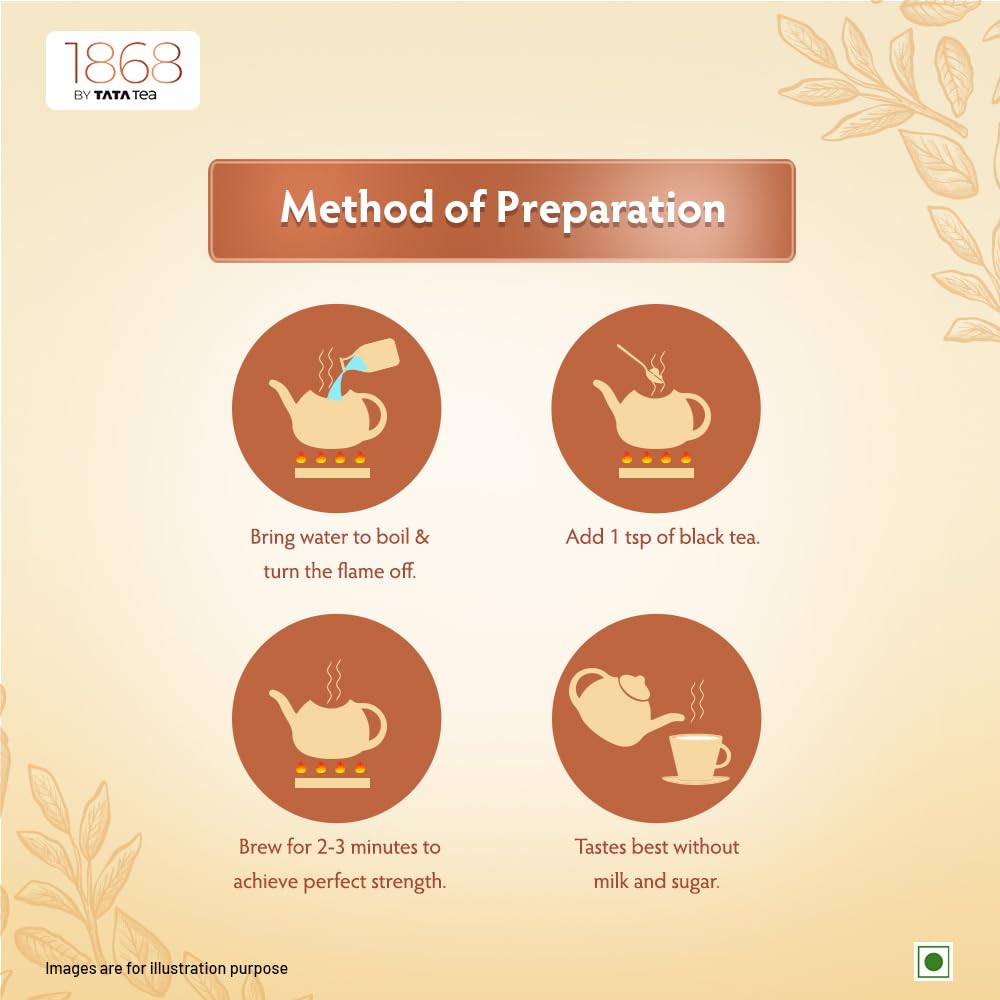 1868
BY TATA Tea

Method of Preparation

Bring water to boil & turn the flame off.

Add 1 tsp of black tea.

Brew for 2-3 minutes to achieve perfect strength.

Tastes best without milk and sugar.

Images are for illustration purpose